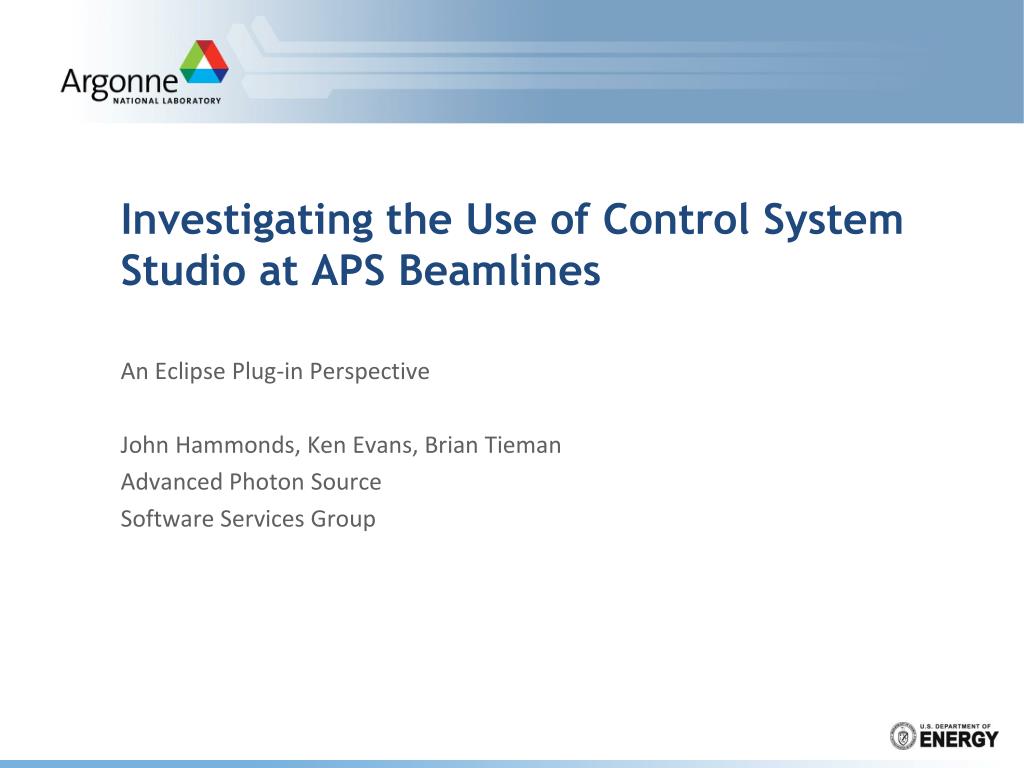 Argonne
NATIONAL LABORATORY

Investigating the Use of Control System Studio at APS Beamlines

An Eclipse Plug-in Perspective

John Hammonds, Ken Evans, Brian Tieman
Advanced Photon Source
Software Services Group

U.S. DEPARTMENT OF
ENERGY